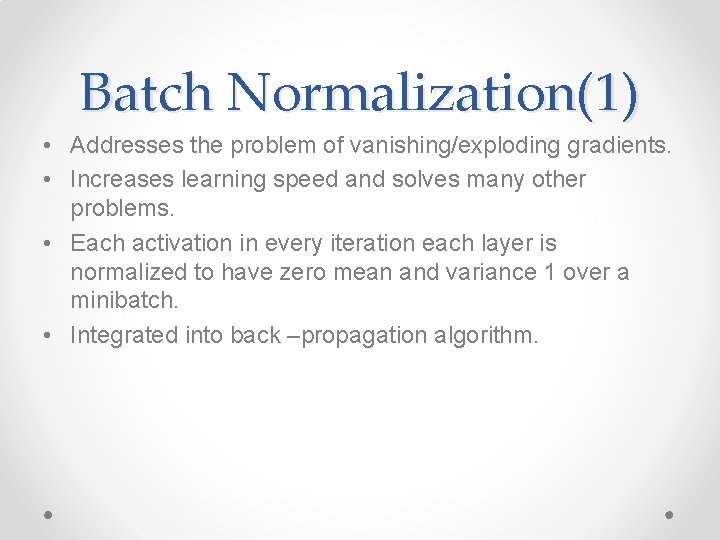 Batch Normalization(1)

• Addresses the problem of vanishing/exploding gradients.
• Increases learning speed and solves many other problems.
• Each activation in every iteration each layer is normalized to have zero mean and variance 1 over a minibatch.
• Integrated into back –propagation algorithm.